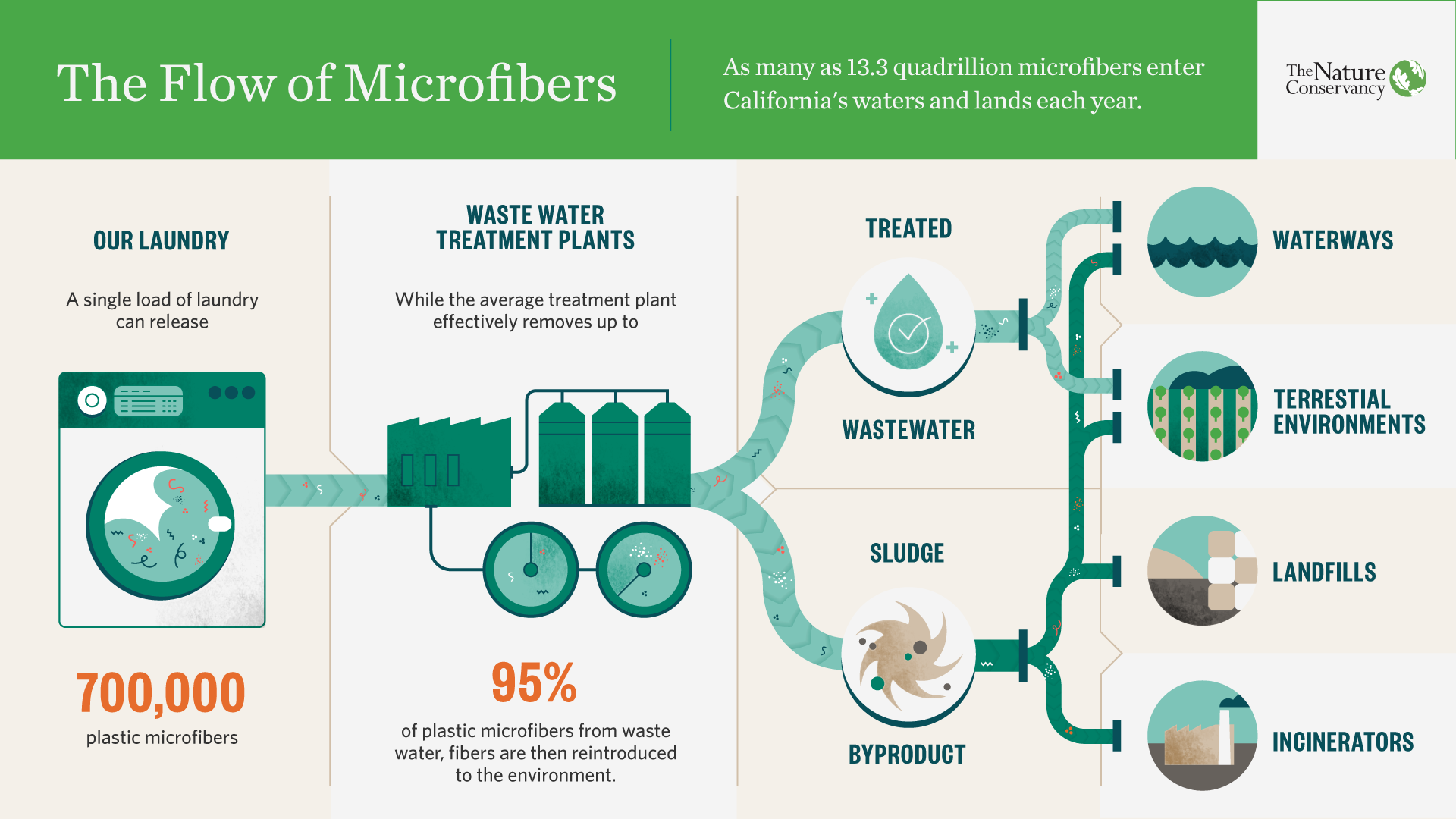 The Flow of Microfibers

As many as 13.3 quadrillion microfibers enter California's waters and lands each year.

The Nature Conservancy

OUR LAUNDRY

A single load of laundry can release

700,000

plastic microfibers

WASTE WATER TREATMENT PLANTS

While the average treatment plant effectively removes up to

95%

of plastic microfibers from waste water, fibers are then reintroduced to the environment.

TREATED

WASTEWATER

SLUDGE

BYPRODUCT

WATERWAYS

TERRESTIAL ENVIRONMENTS

LANDFILLS

INCINERATORS